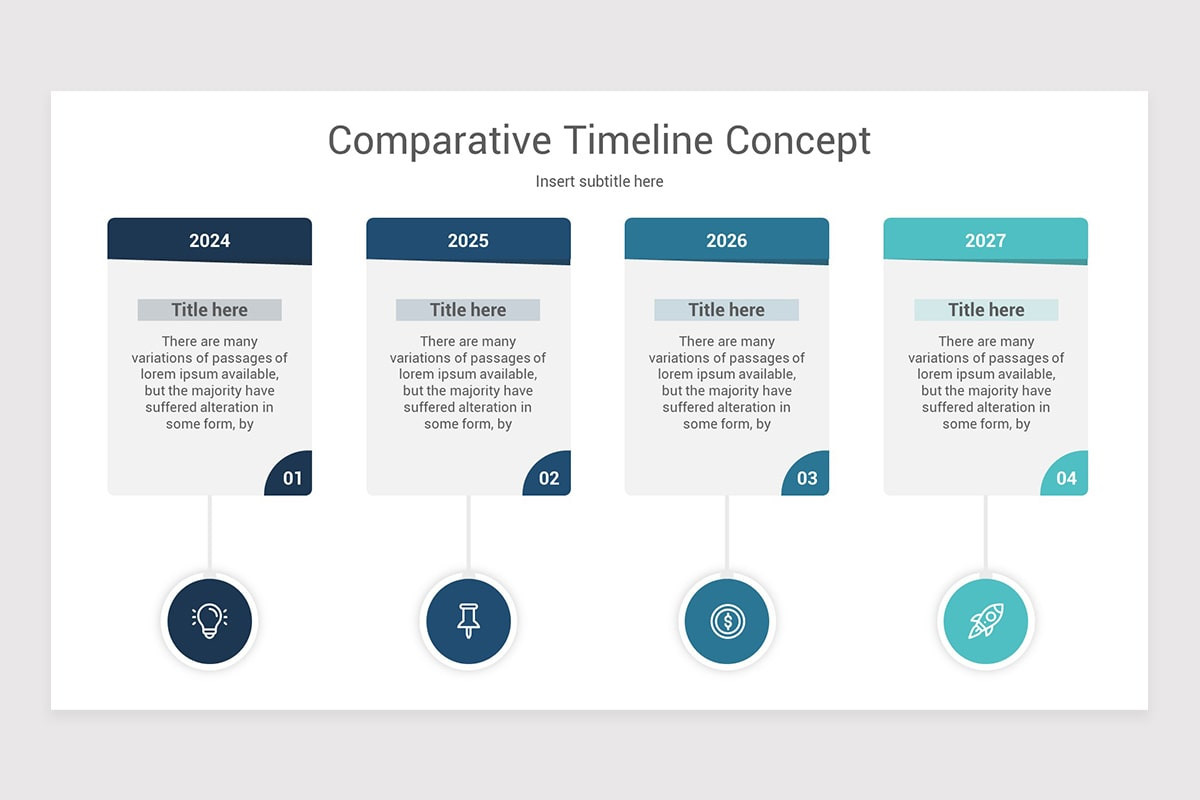 Comparative Timeline Concept

Insert subtitle here

2024

Title here

There are many variations of passages of lorem ipsum available, but the majority have suffered alteration in some form, by

01

2025

Title here

There are many variations of passages of lorem ipsum available, but the majority have suffered alteration in some form, by

02

2026

Title here

There are many variations of passages of lorem ipsum available, but the majority have suffered alteration in some form, by

03

2027

Title here

There are many variations of passages of lorem ipsum available, but the majority have suffered alteration in some form, by

04